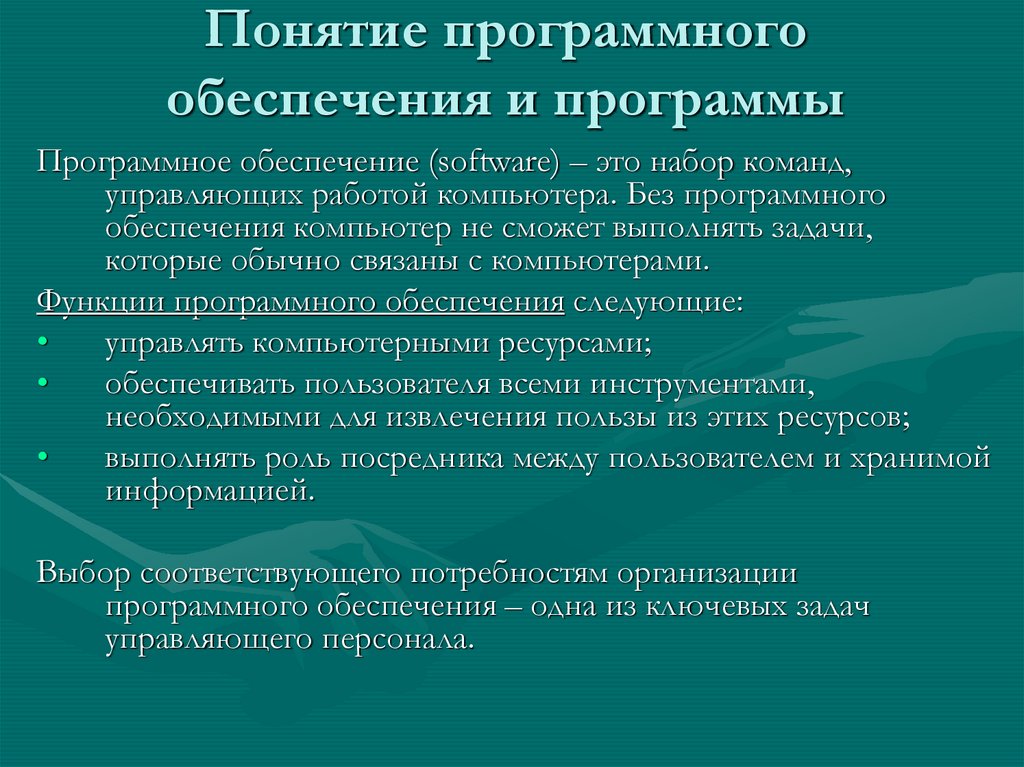 Понятие программного обеспечения и программы

Программное обеспечение (software) – это набор команд, управляющих работой компьютера. Без программного обеспечения компьютер не сможет выполнять задачи, которые обычно связаны с компьютерами.

Функции программного обеспечения следующие:
• управлять компьютерными ресурсами;
• обеспечивать пользователя всеми инструментами, необходимыми для извлечения пользы из этих ресурсов;
• выполнять роль посредника между пользователем и хранимой информацией.

Выбор соответствующего потребностям организации программного обеспечения – одна из ключевых задач управляющего персонала.